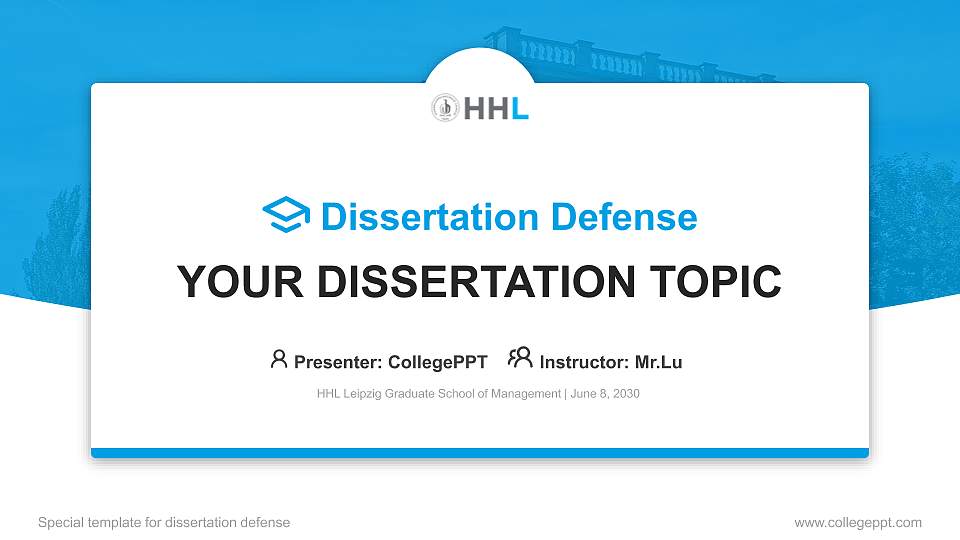 HHL

Dissertation Defense

YOUR DISSERTATION TOPIC

Presenter: CollegePPT Instructor: Mr.Lu

HHL Leipzig Graduate School of Management | June 8, 2030

Special template for dissertation defense

www.collegeppt.com